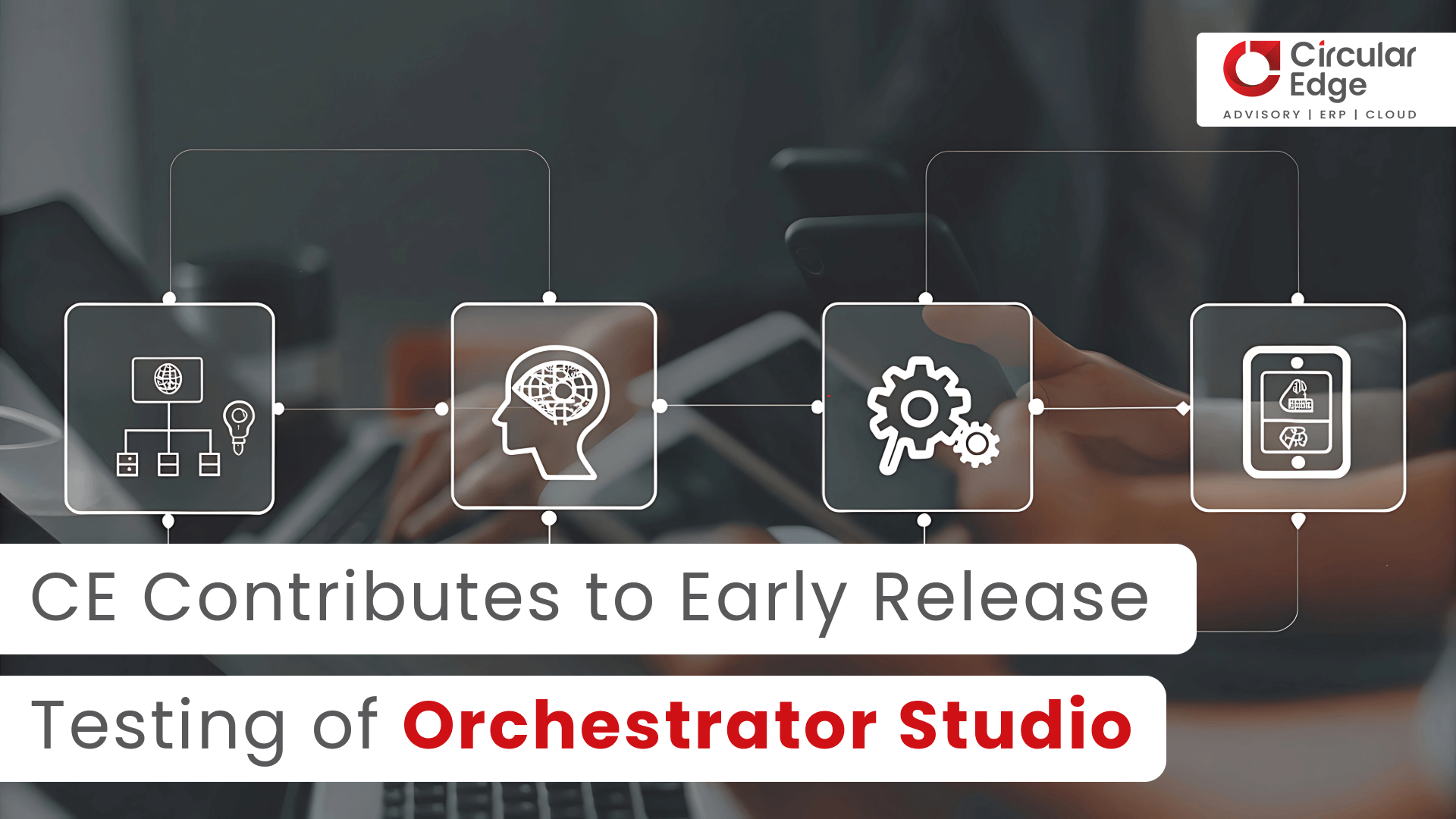 Circular Edge
ADVISORY | ERP | CLOUD

CE Contributes to Early Release

Testing of Orchestrator Studio